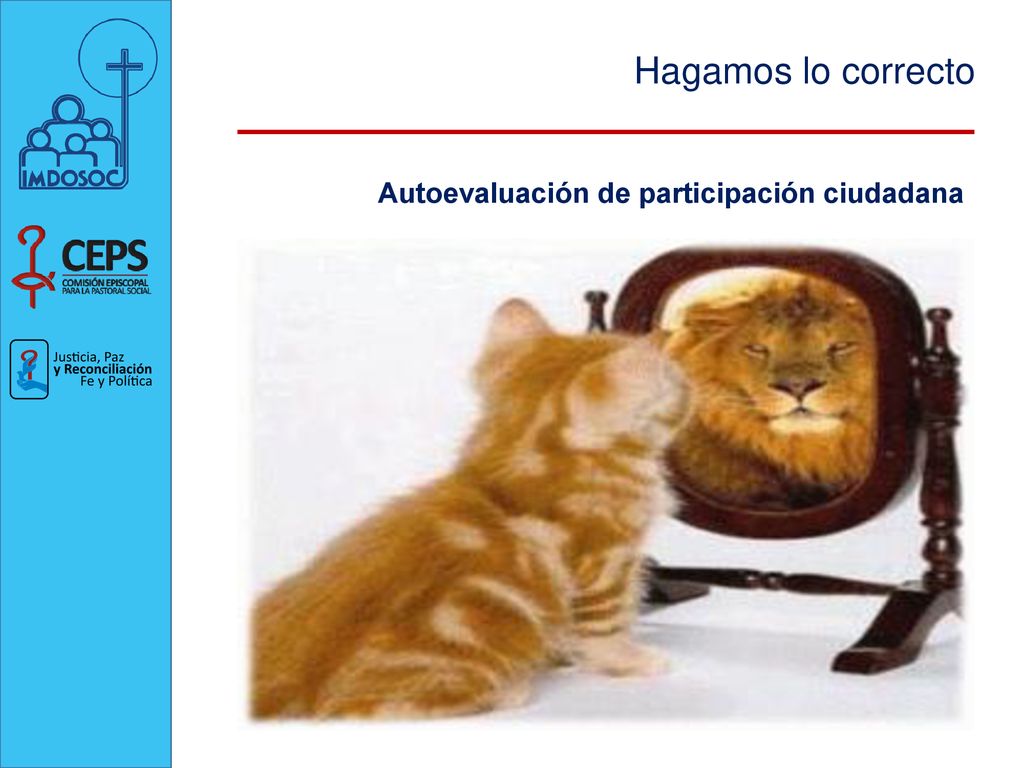 IMDOSOC

CEPS
COMISIÓN EPISCOPAL PARA LA PASTORAL SOCIAL

Justicia, Paz y Reconciliación Fe y Política

Hagamos lo correcto

Autoevaluación de participación ciudadana